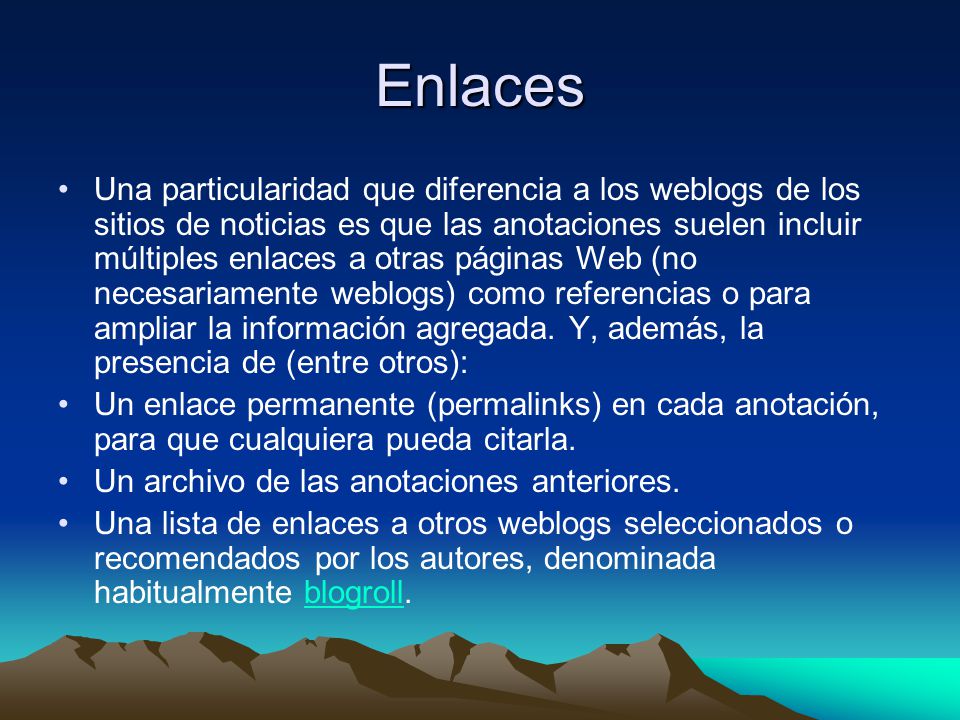 Enlaces

• Una particularidad que diferencia a los weblogs de los sitios de noticias es que las anotaciones suelen incluir múltiples enlaces a otras páginas Web (no necesariamente weblogs) como referencias o para ampliar la información agregada. Y, además, la presencia de (entre otros):
• Un enlace permanente (permalinks) en cada anotación, para que cualquiera pueda citarla.
• Un archivo de las anotaciones anteriores.
• Una lista de enlaces a otros weblogs seleccionados o recomendados por los autores, denominada habitualmente blogroll.